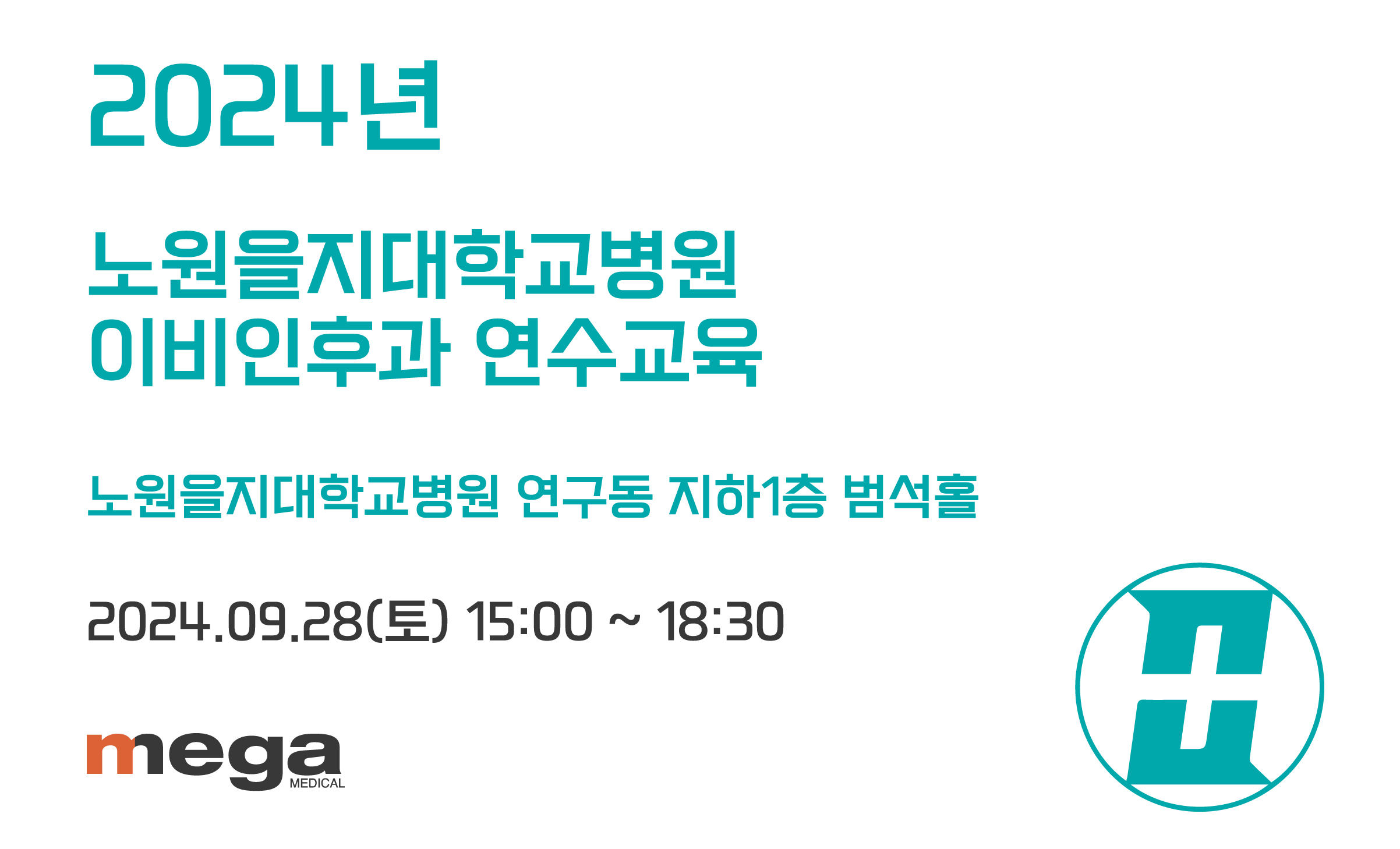 2024년

노원을지대학교병원
이비인후과 연수교육

노원을지대학교병원 연구동 지하1층 범석홀

2024.09.28(토) 15:00 ~ 18:30

mega
MEDICAL